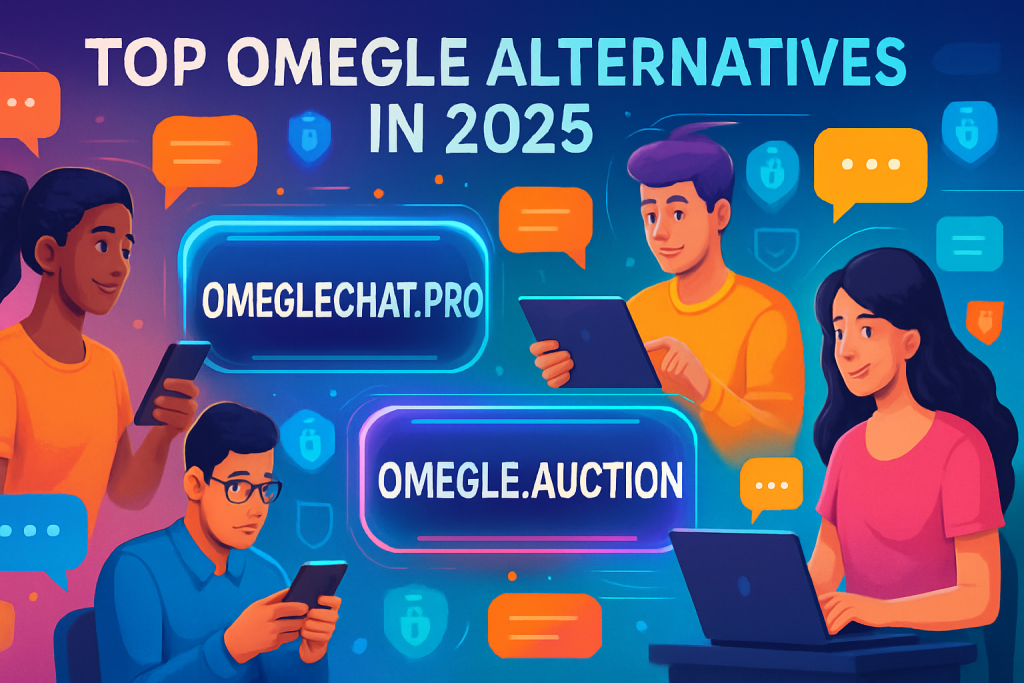 TOP OMEGLE ALTERNATIVES IN 2025

OMEGLECHAT.PRO

OMEGLE.AUCTION